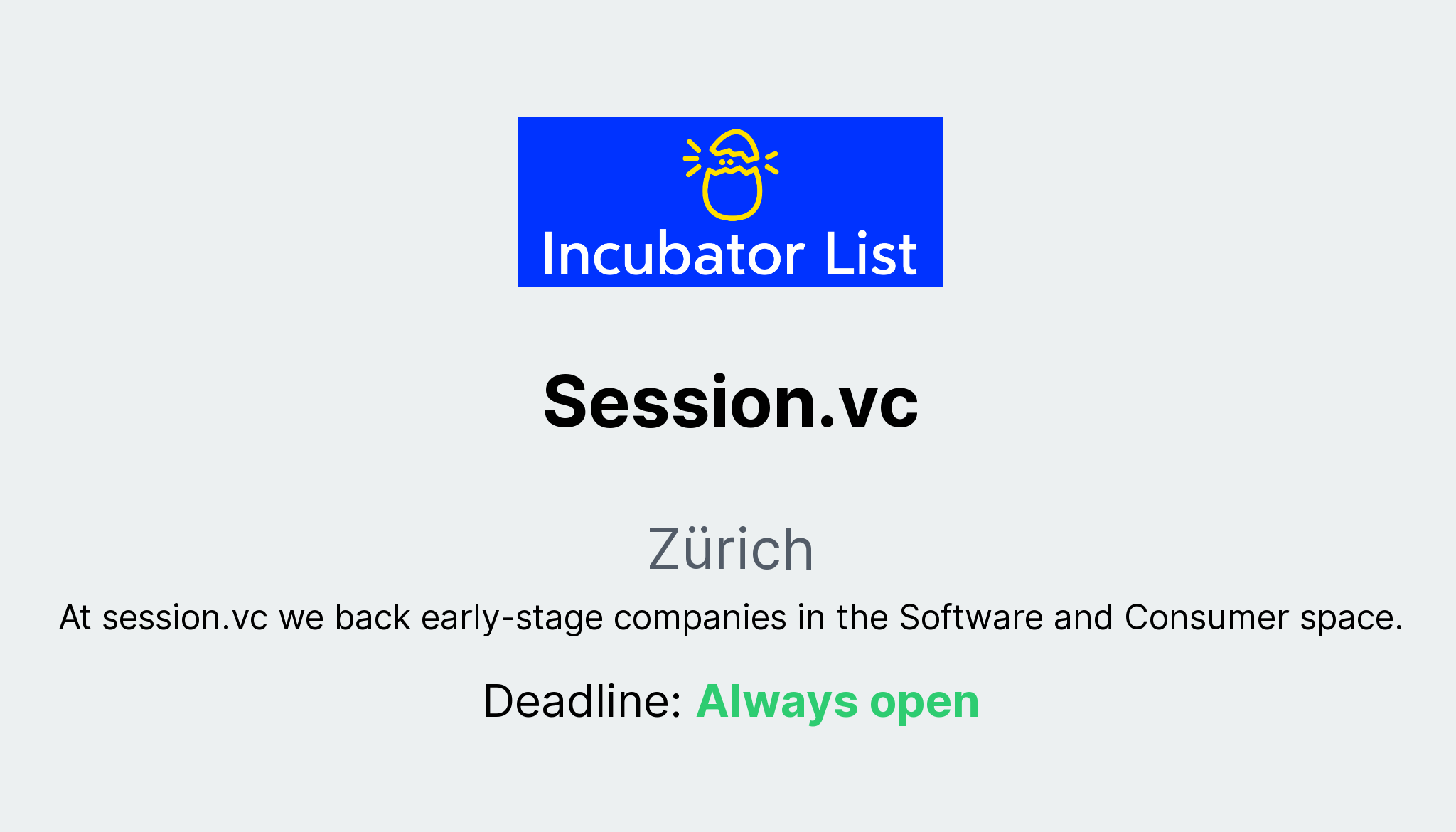 Incubator List

Session.vc

Zürich

At session.vc we back early-stage companies in the Software and Consumer space.

Deadline: Always open